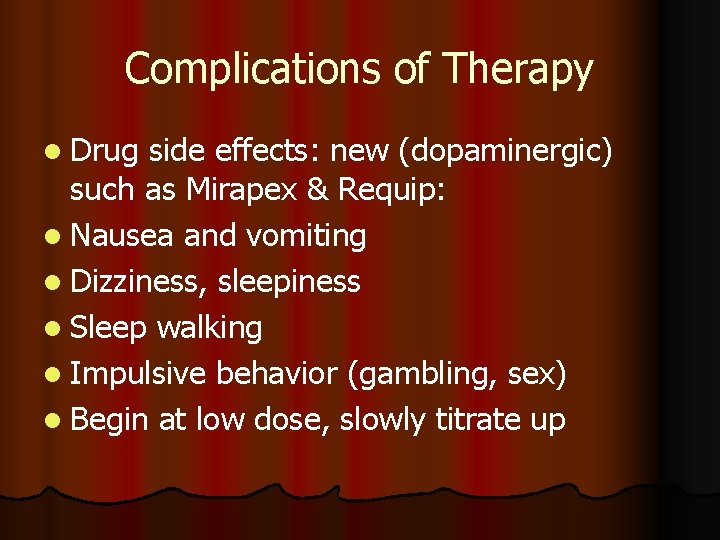 Complications of Therapy

- Drug side effects: new (dopaminergic) such as Mirapex & Requip:
- Nausea and vomiting
- Dizziness, sleepiness
- Sleep walking
- Impulsive behavior (gambling, sex)
- Begin at low dose, slowly titrate up